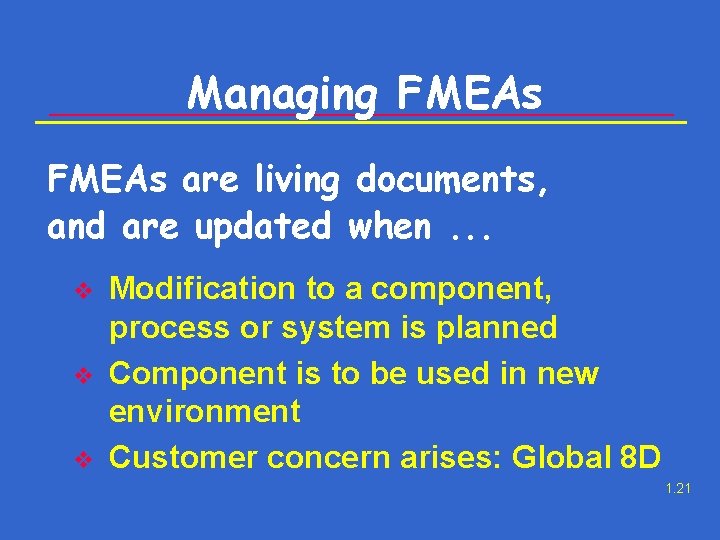 Managing FMEAs

FMEAs are living documents, and are updated when ...

❖ Modification to a component, process or system is planned
❖ Component is to be used in new environment
❖ Customer concern arises: Global 8D

1.21